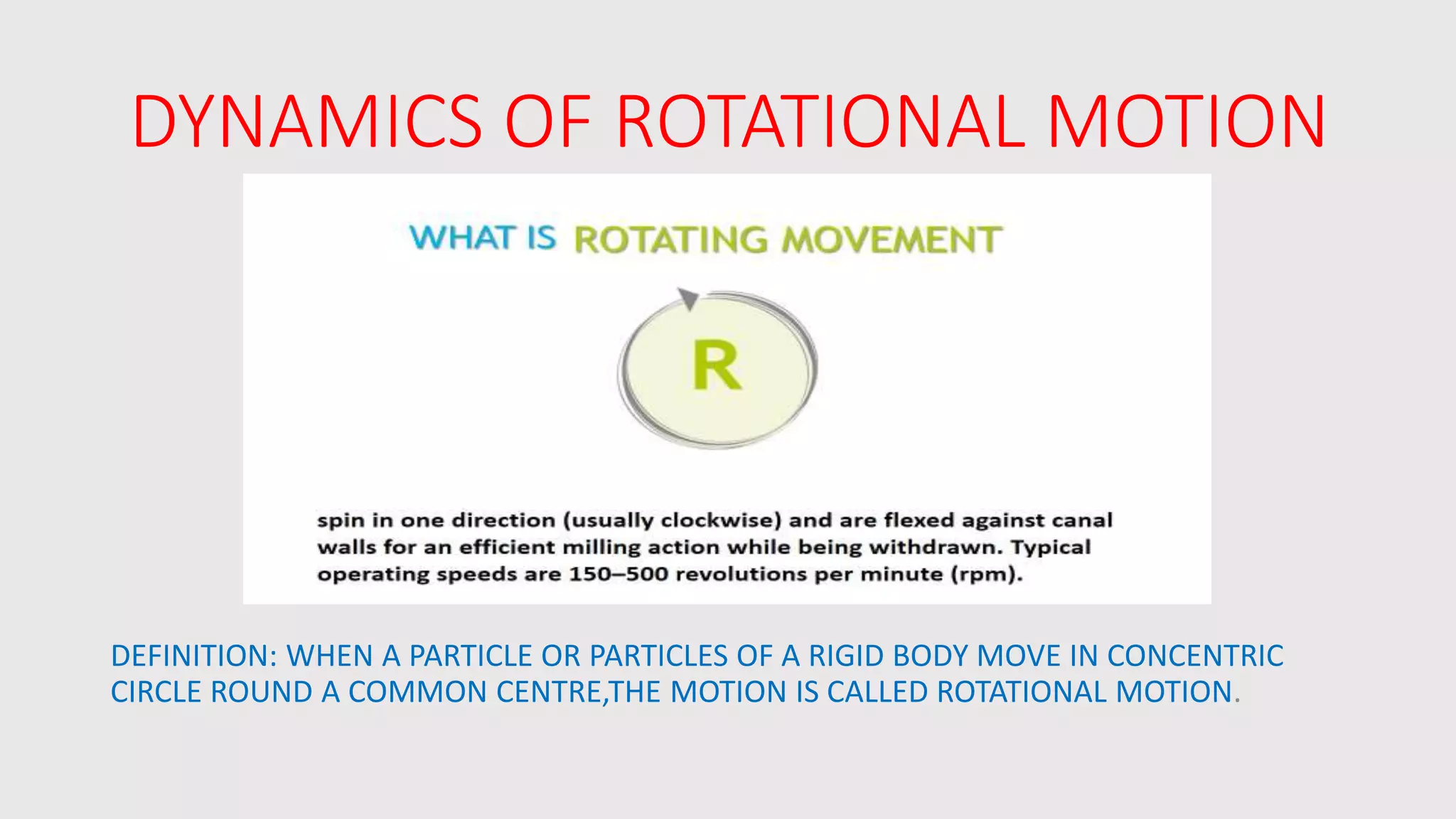 DYNAMICS OF ROTATIONAL MOTION

WHAT IS ROTATING MOVEMENT

R

spin in one direction (usually clockwise) and are flexed against canal walls for an efficient milling action while being withdrawn. Typical operating speeds are 150–500 revolutions per minute (rpm).

DEFINITION: WHEN A PARTICLE OR PARTICLES OF A RIGID BODY MOVE IN CONCENTRIC CIRCLE ROUND A COMMON CENTRE,THE MOTION IS CALLED ROTATIONAL MOTION.